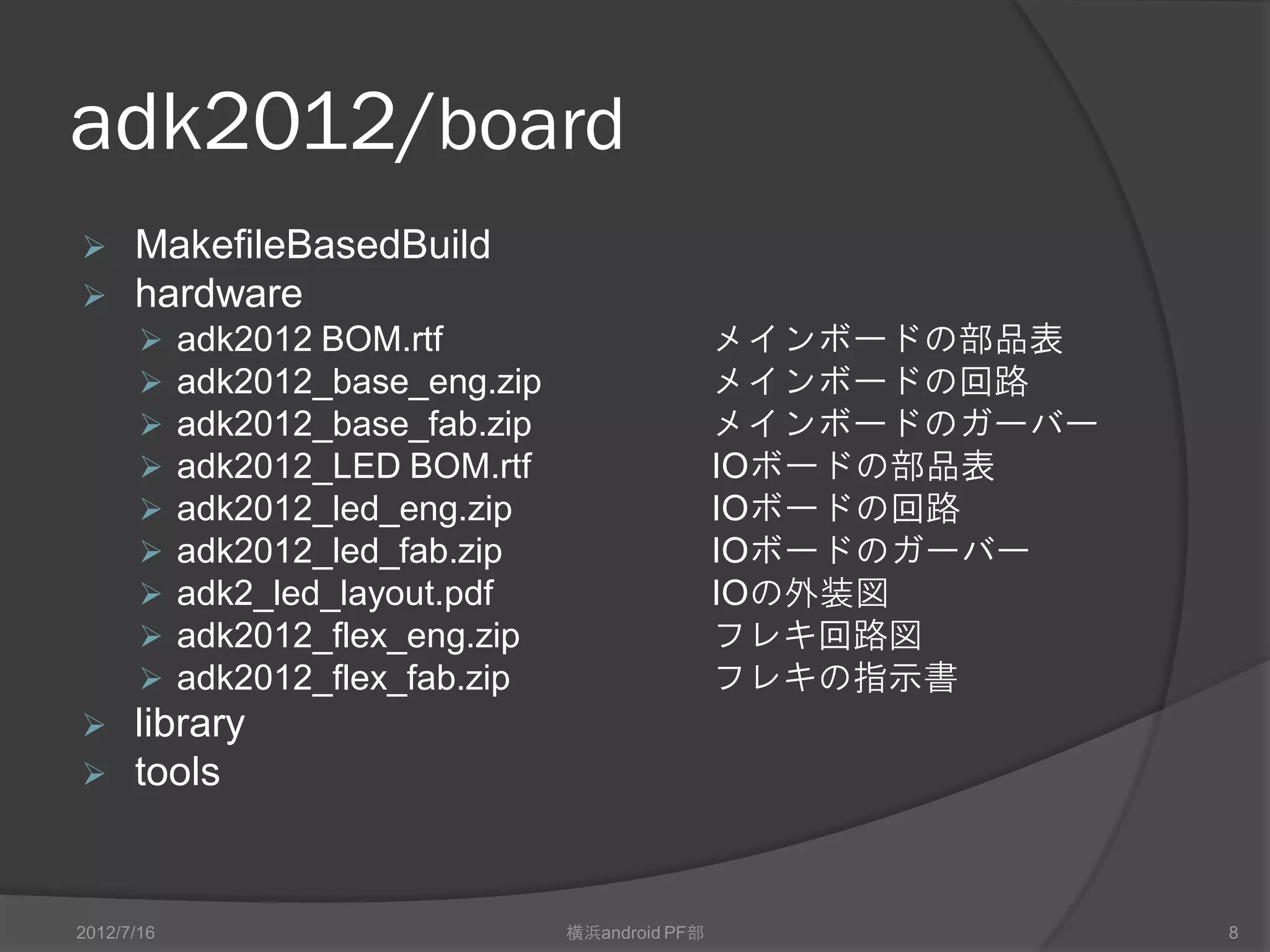 adk2012/board

MakefileBasedBuild
hardware
adk2012 BOM.rtf メインボードの部品表
adk2012_base_eng.zip メインボードの回路
adk2012_base_fab.zip メインボードのガーバー
adk2012_LED BOM.rtf IOボードの部品表
adk2012_led_eng.zip IOボードの回路
adk2012_led_fab.zip IOボードのガーバー
adk2_led_layout.pdf IOの外装図
adk2012_flex_eng.zip フレキ回路図
adk2012_flex_fab.zip フレキの指示書
library
tools

2012/7/16
横浜android PF部
8